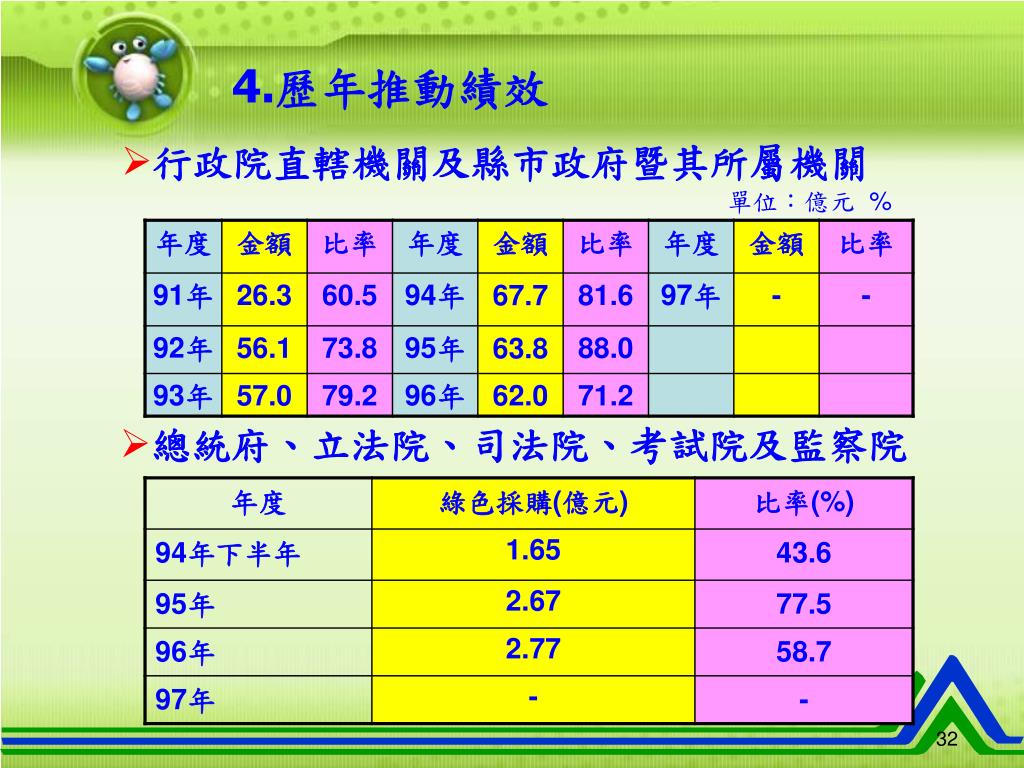 4.歷年推動績效

➢行政院直轄機關及縣市政府暨其所屬機關

單位：億元 %

| 年度 | 金額 | 比率 | 年度 | 金額 | 比率 | 年度 | 金額 | 比率 |
|---|---|---|---|---|---|---|---|---|
| 91年 | 26.3 | 60.5 | 94年 | 67.7 | 81.6 | 97年 | - | - |
| 92年 | 56.1 | 73.8 | 95年 | 63.8 | 88.0 | | | |
| 93年 | 57.0 | 79.2 | 96年 | 62.0 | 71.2 | | | |

➢總統府、立法院、司法院、考試院及監察院

| 年度 | 綠色採購(億元) | 比率(%) |
|---|---|---|
| 94年下半年 | 1.65 | 43.6 |
| 95年 | 2.67 | 77.5 |
| 96年 | 2.77 | 58.7 |
| 97年 | - | - |

32